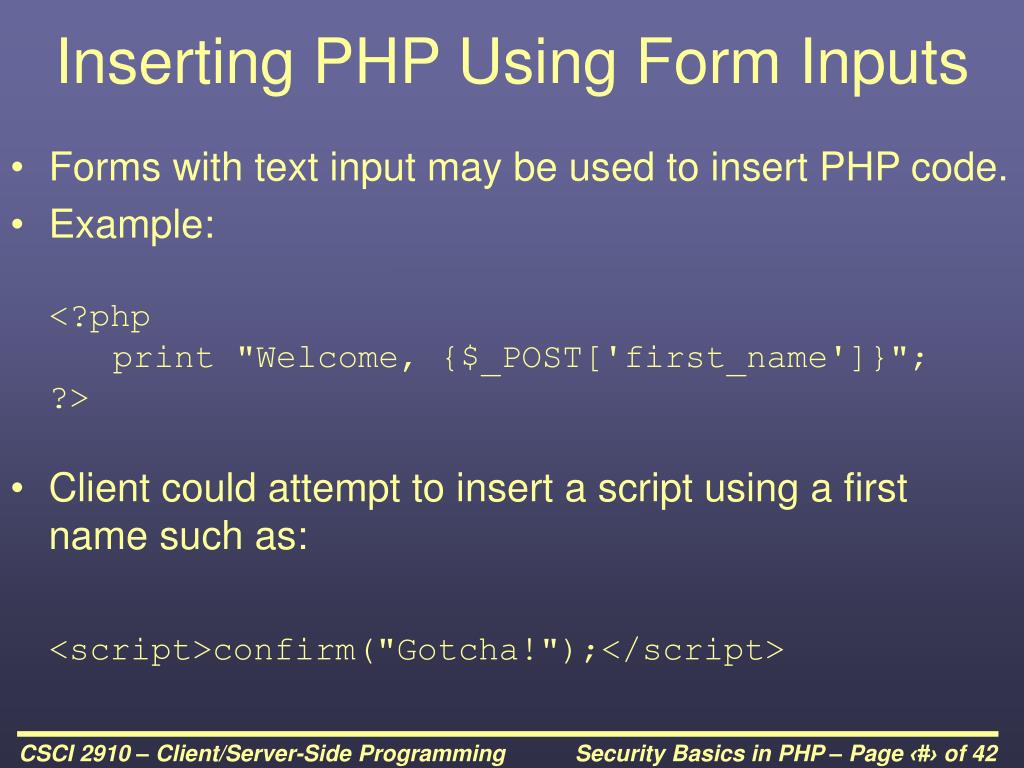 Inserting PHP Using Form Inputs

• Forms with text input may be used to insert PHP code.
• Example:

<?php
   print "Welcome, {$_POST['first_name']}";
?>

• Client could attempt to insert a script using a first name such as:

<script>confirm("Gotcha!");</script>

CSCI 2910 – Client/Server-Side Programming    Security Basics in PHP – Page ‹#› of 42